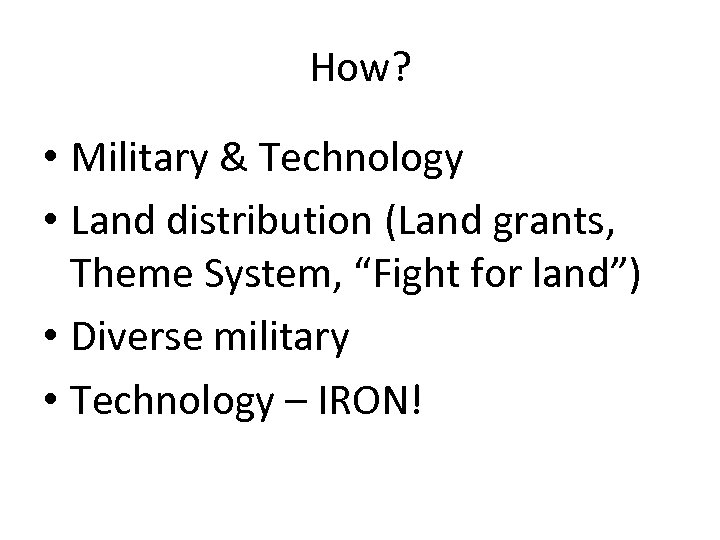 How?

• Military & Technology
• Land distribution (Land grants, Theme System, “Fight for land”)
• Diverse military
• Technology – IRON!